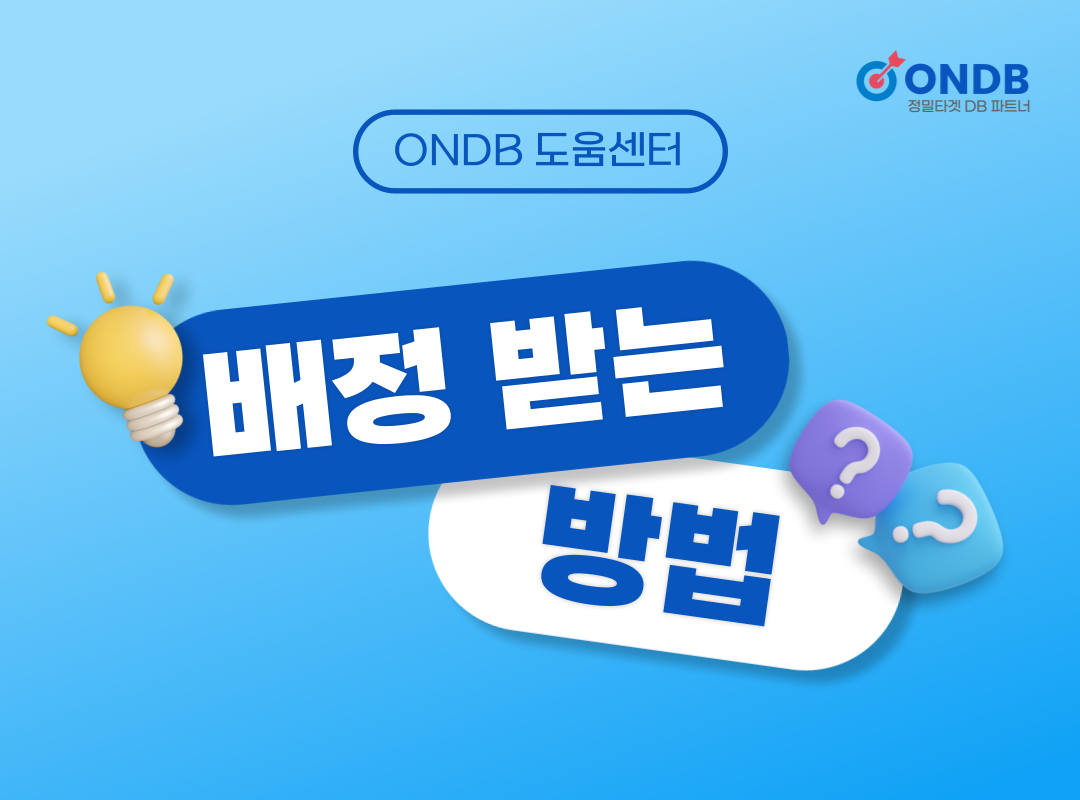 ONDB
정밀타겟 DB 파트너

ONDB 도움센터

배정 받는

방법

?

?